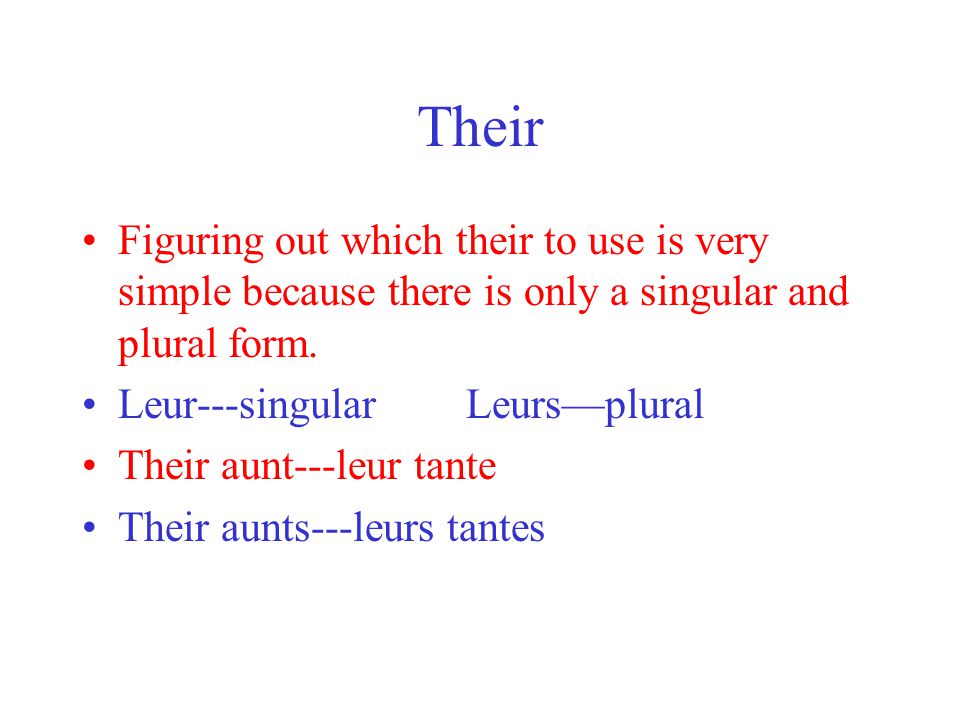 Their

• Figuring out which their to use is very simple because there is only a singular and plural form.
• Leur---singular Leurs—plural
• Their aunt---leur tante
• Their aunts---leurs tantes